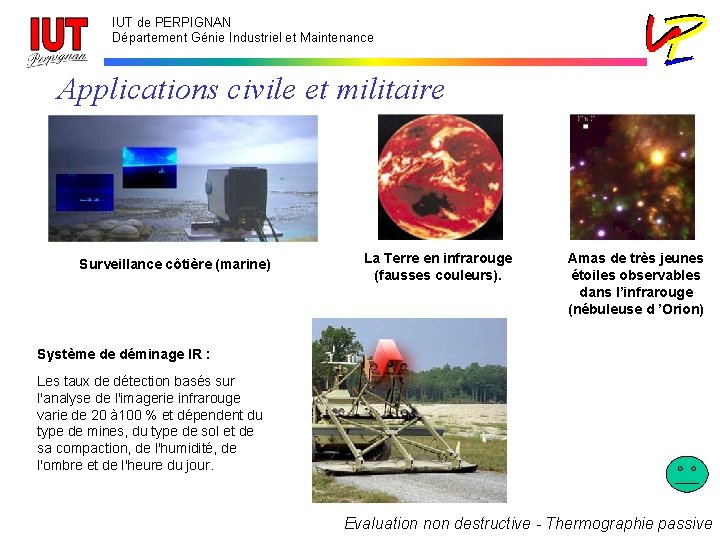 IUT
Perpignan

IUT de PERPIGNAN
Département Génie Industriel et Maintenance

Applications civile et militaire

Surveillance côtière (marine)

La Terre en infrarouge (fausses couleurs).

Amas de très jeunes étoiles observables dans l'infrarouge (nébuleuse d 'Orion)

Système de déminage IR :

Les taux de détection basés sur l'analyse de l'imagerie infrarouge varie de 20 à100 % et dépendent du type de mines, du type de sol et de sa compaction, de l'humidité, de l'ombre et de l'heure du jour.

Evaluation non destructive - Thermographie passive